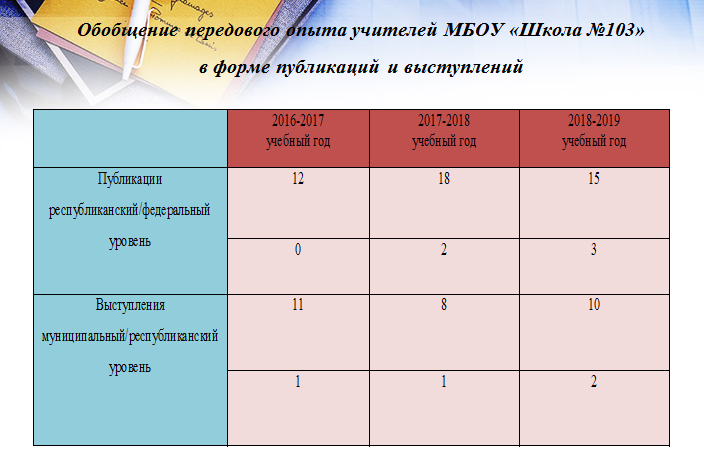 Обобщение передового опыта учителей МБОУ «Школа №103»

в форме публикаций и выступлений

| | 2016-2017 учебный год | 2017-2018 учебный год | 2018-2019 учебный год |
|---|---|---|---|
| Публикации республиканский/федеральный уровень | 12 | 18 | 15 |
| | 0 | 2 | 3 |
| Выступления муниципальный/республиканский уровень | 11 | 8 | 10 |
| | 1 | 1 | 2 |